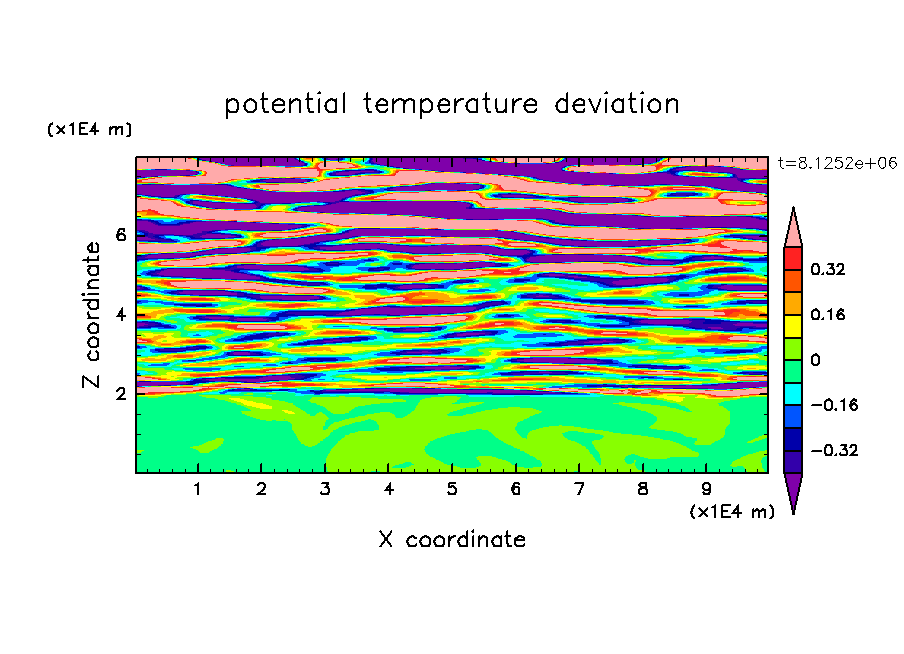 potential temperature deviation

(x1E4 m)

t=8.1252e+06

Z coordinate

6

4

2

0.32

0.16

0

−0.16

−0.32

1 2 3 4 5 6 7 8 9

(x1E4 m)

X coordinate